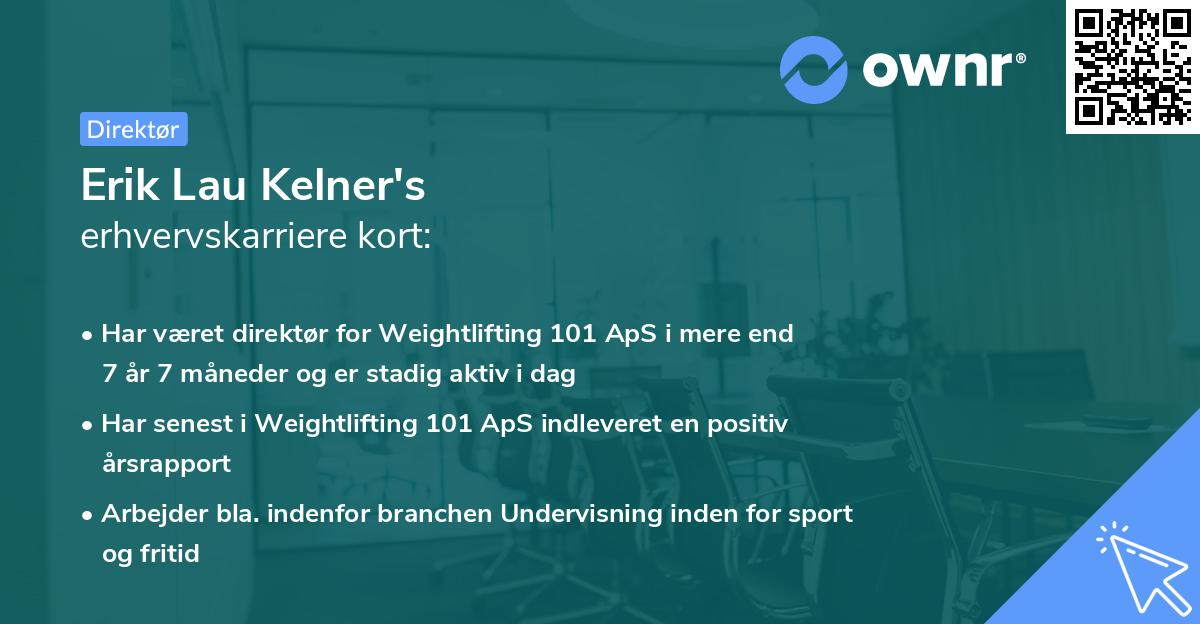 ownr®

Direktør

Erik Lau Kelner's
erhvervskarriere kort:

• Har været direktør for Weightlifting 101 ApS i mere end 7 år 7 måneder og er stadig aktiv i dag

• Har senest i Weightlifting 101 ApS indleveret en positiv årsrapport

• Arbejder bla. indenfor branchen Undervisning inden for sport og fritid